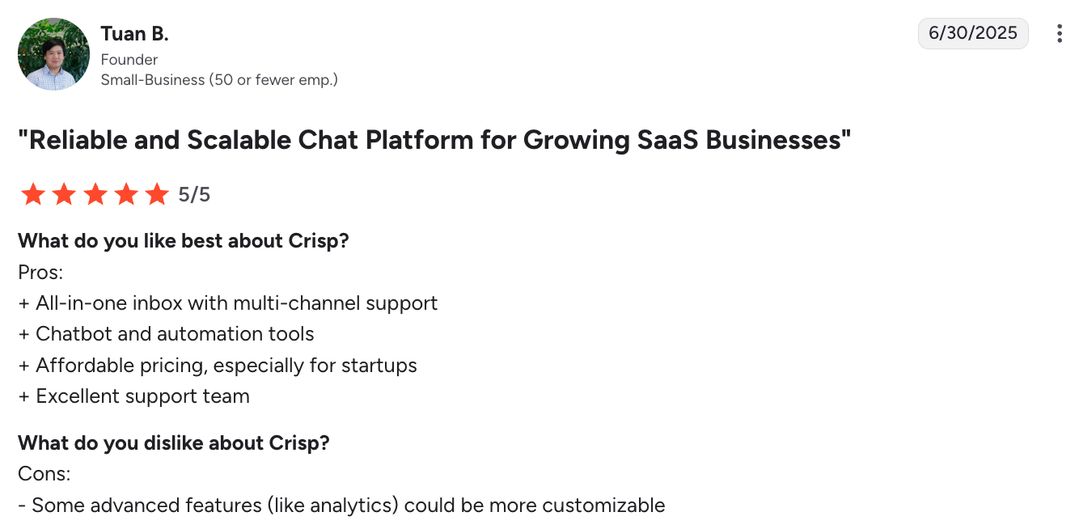 Tuan B.
Founder
Small-Business (50 or fewer emp.)

6/30/2025

"Reliable and Scalable Chat Platform for Growing SaaS Businesses"

5/5

What do you like best about Crisp?
Pros:
+ All-in-one inbox with multi-channel support
+ Chatbot and automation tools
+ Affordable pricing, especially for startups
+ Excellent support team

What do you dislike about Crisp?
Cons:
- Some advanced features (like analytics) could be more customizable